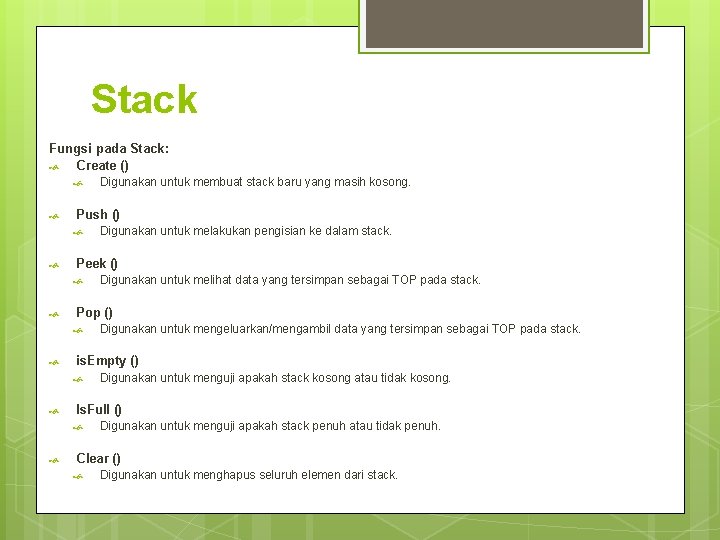 Stack

Fungsi pada Stack:

Create ()

Digunakan untuk membuat stack baru yang masih kosong.

Push ()

Digunakan untuk melakukan pengisian ke dalam stack.

Peek ()

Digunakan untuk melihat data yang tersimpan sebagai TOP pada stack.

Pop ()

Digunakan untuk mengeluarkan/mengambil data yang tersimpan sebagai TOP pada stack.

isEmpty ()

Digunakan untuk menguji apakah stack kosong atau tidak kosong.

IsFull ()

Digunakan untuk menguji apakah stack penuh atau tidak penuh.

Clear ()

Digunakan untuk menghapus seluruh elemen dari stack.